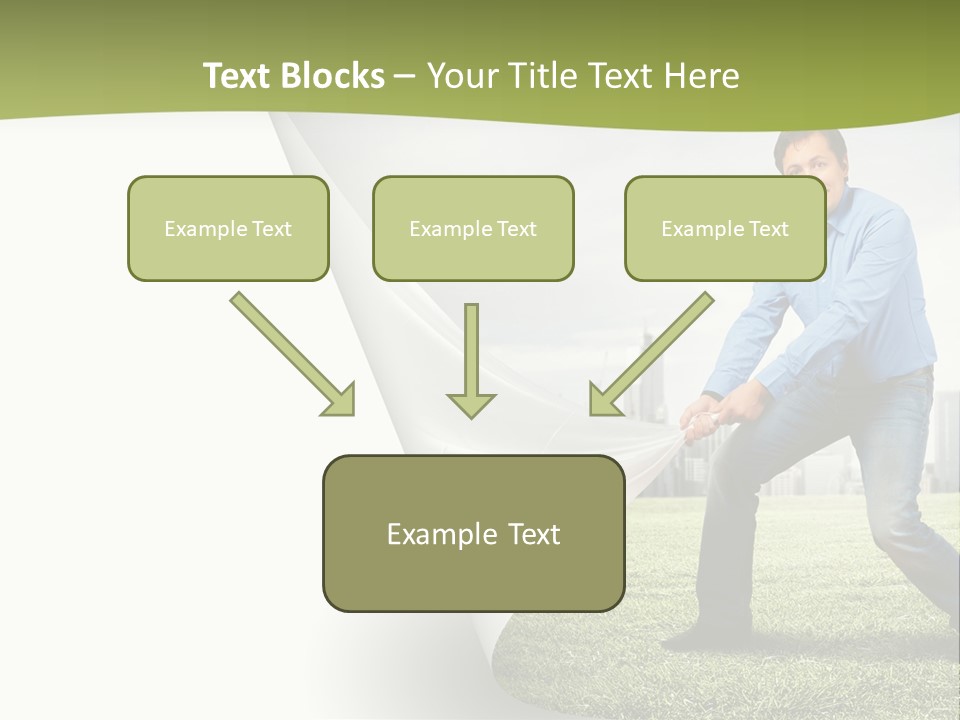 Text Blocks – Your Title Text Here

Example Text

Example Text

Example Text

Example Text